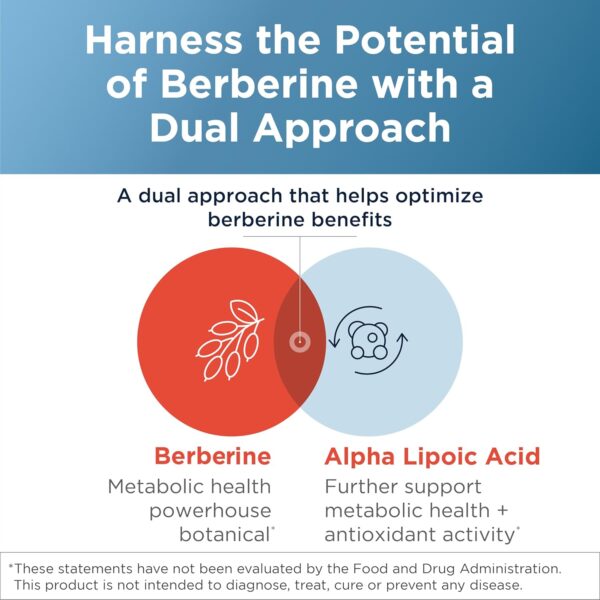 Harness the Potential of Berberine with a Dual Approach

A dual approach that helps optimize berberine benefits

Berberine
Metabolic health powerhouse botanical*

Alpha Lipoic Acid
Further support metabolic health + antioxidant activity*

*These statements have not been evaluated by the Food and Drug Administration. This product is not intended to diagnose, treat, cure or prevent any disease.